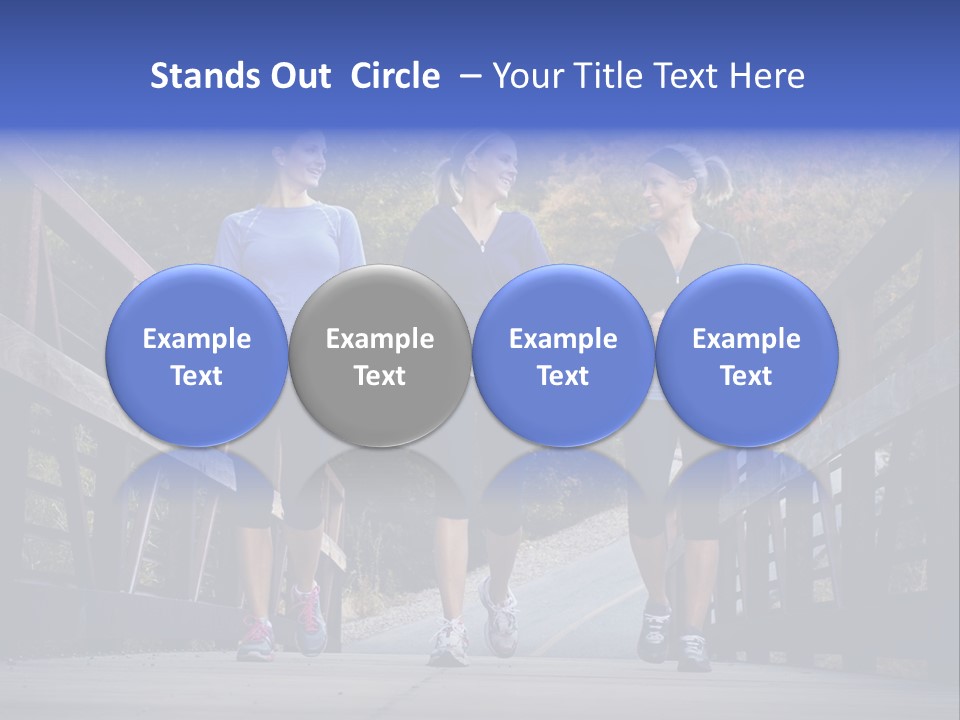 Stands Out Circle – Your Title Text Here

Example Text

Example Text

Example Text

Example Text